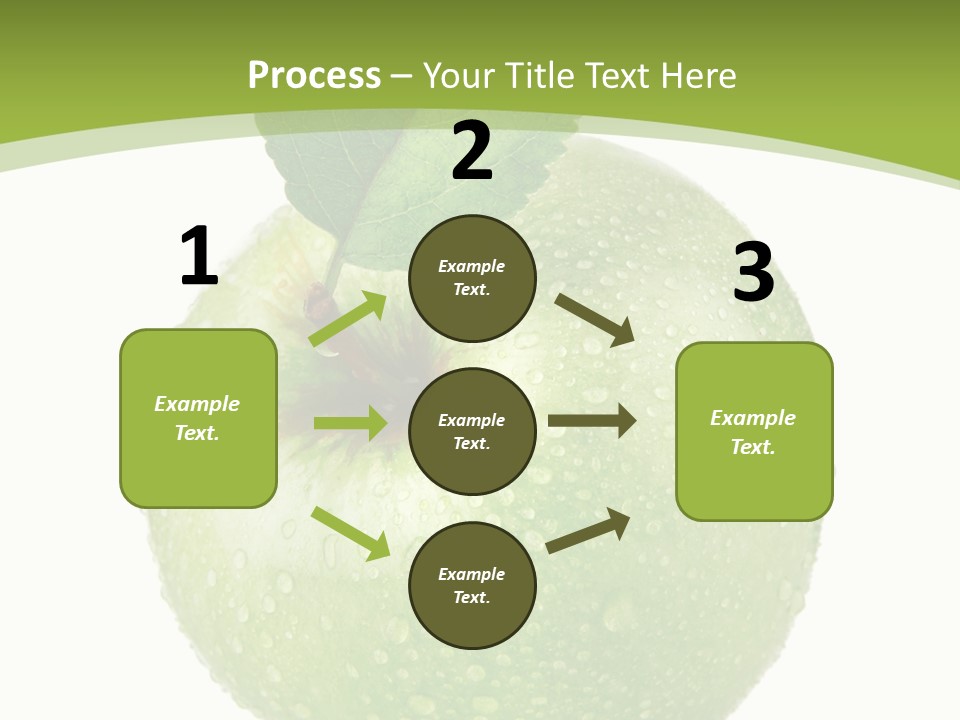 Process – Your Title Text Here

1

Example Text.

2

Example Text.

Example Text.

Example Text.

3

Example Text.